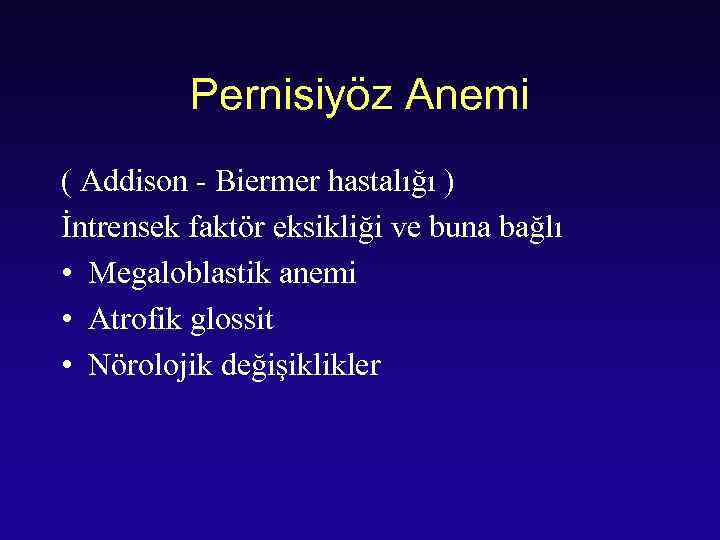 Pernisiyöz Anemi

( Addison - Biermer hastalığı )

İntrensek faktör eksikliği ve buna bağlı

• Megaloblastik anemi
• Atrofik glossit
• Nörolojik değişiklikler